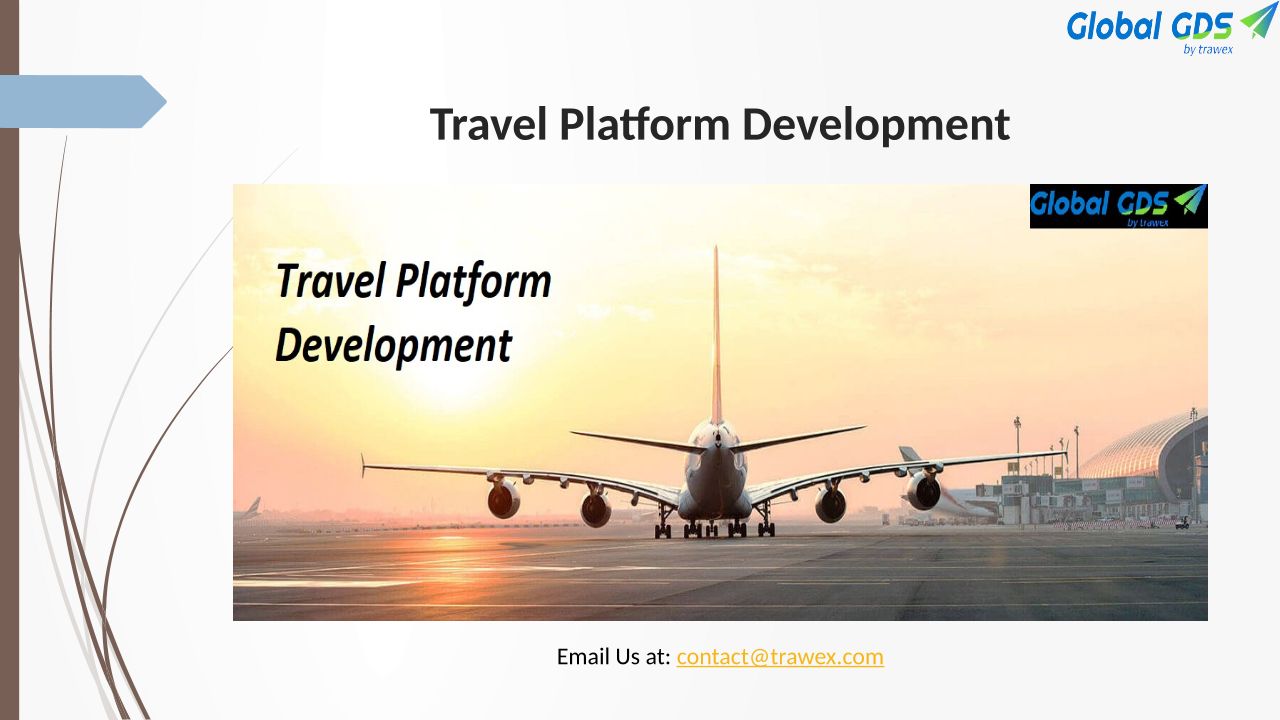 Global GDS
by trawex

Travel Platform Development

Global GDS
by trawex

Travel Platform Development

Email Us at: contact@trawex.com